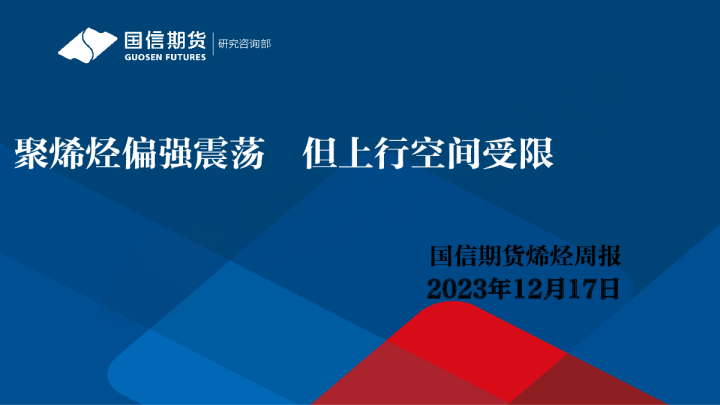 国信期货
GUOSEN FUTURES
研究咨询部

聚烯烃偏强震荡　但上行空间受限

国信期货烯烃周报
2023年12月17日